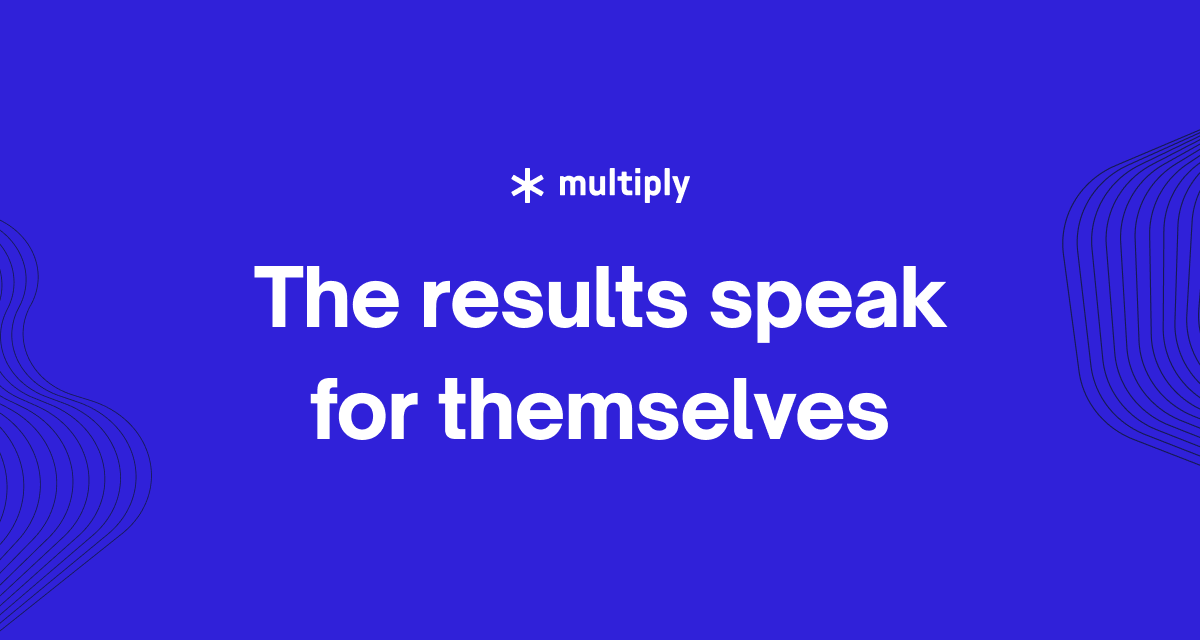 multiply

The results speak for themselves